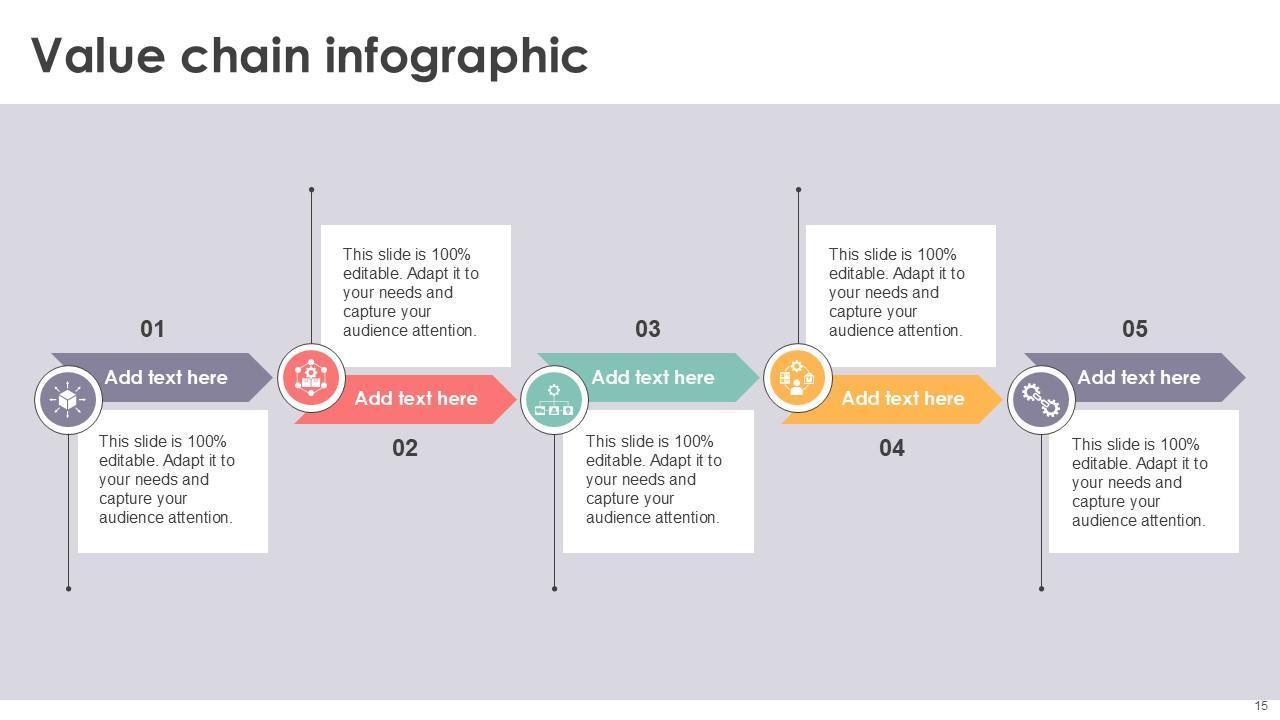 Value chain infographic

01

Add text here

This slide is 100% editable. Adapt it to your needs and capture your audience attention.

This slide is 100% editable. Adapt it to your needs and capture your audience attention.

Add text here

02

03

Add text here

This slide is 100% editable. Adapt it to your needs and capture your audience attention.

This slide is 100% editable. Adapt it to your needs and capture your audience attention.

Add text here

04

05

Add text here

This slide is 100% editable. Adapt it to your needs and capture your audience attention.

15